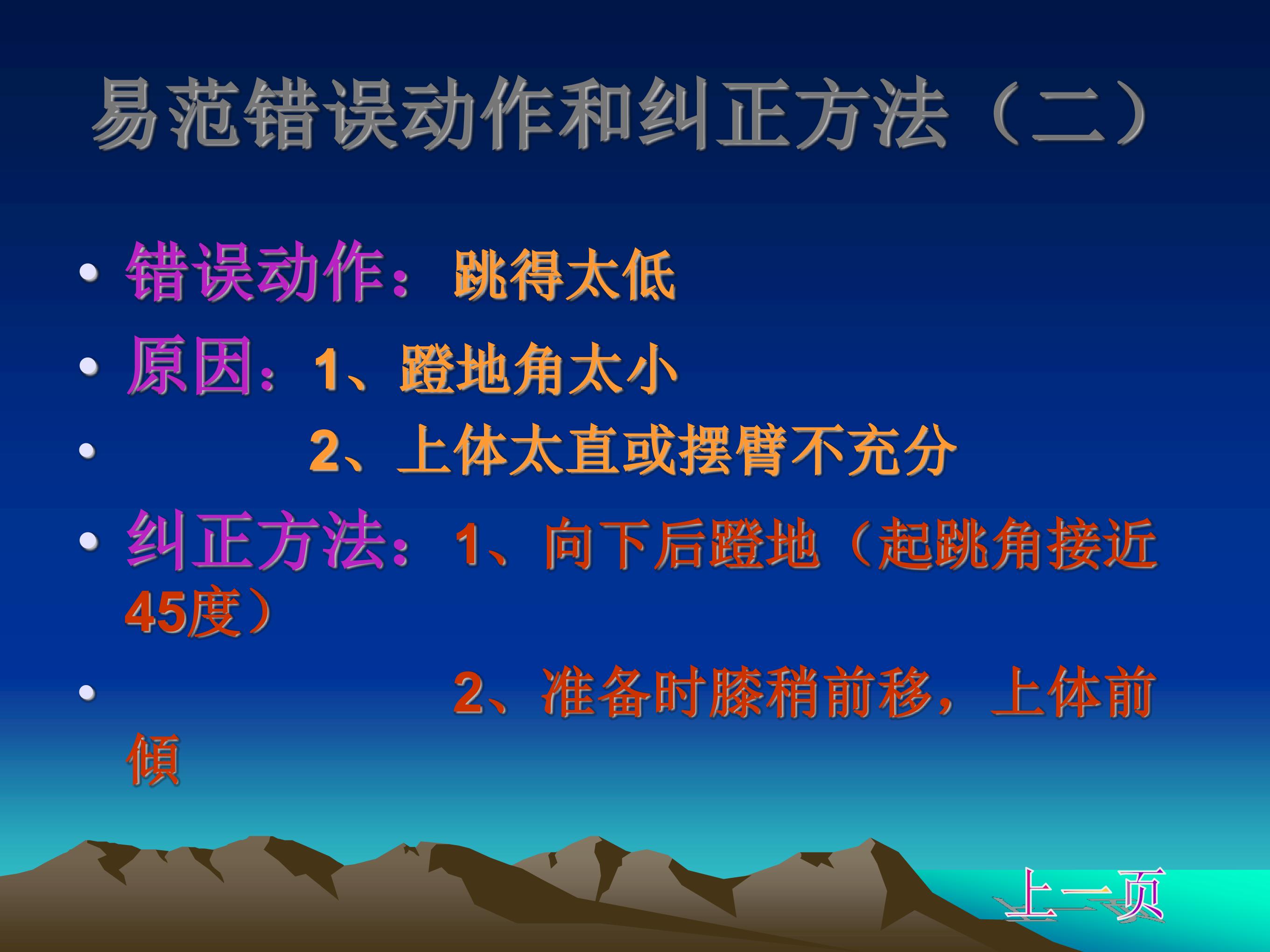 易范错误动作和纠正方法（二）

• 错误动作：跳得太低
• 原因：1、蹬地角太小
• 2、上体太直或摆臂不充分
• 纠正方法：1、向下后蹬地（起跳角接近45度）
• 2、准备时膝稍前移，上体前倾

上一页